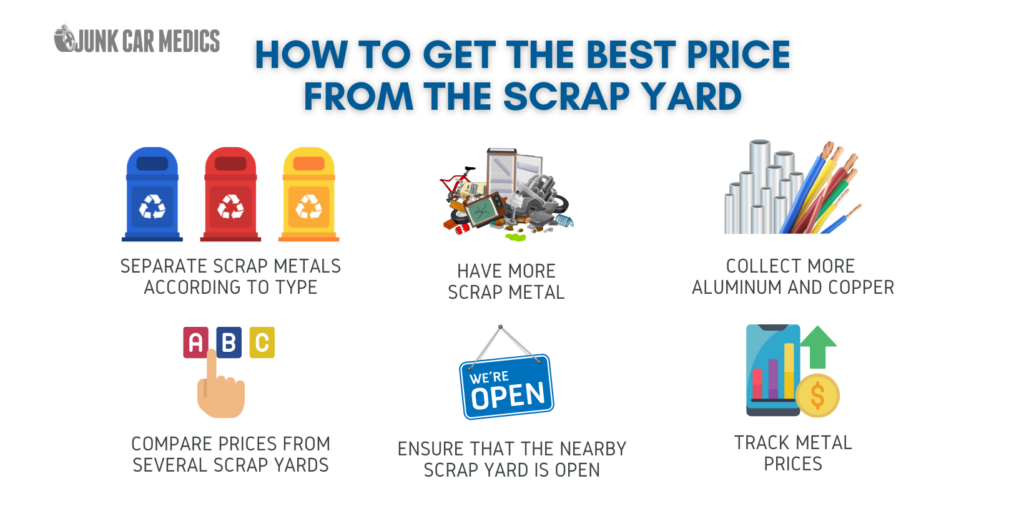 JUNK CAR MEDICS

HOW TO GET THE BEST PRICE FROM THE SCRAP YARD

SEPARATE SCRAP METALS ACCORDING TO TYPE

HAVE MORE SCRAP METAL

COLLECT MORE ALUMINUM AND COPPER

A B C

COMPARE PRICES FROM SEVERAL SCRAP YARDS

WE'RE OPEN

ENSURE THAT THE NEARBY SCRAP YARD IS OPEN

$

TRACK METAL PRICES